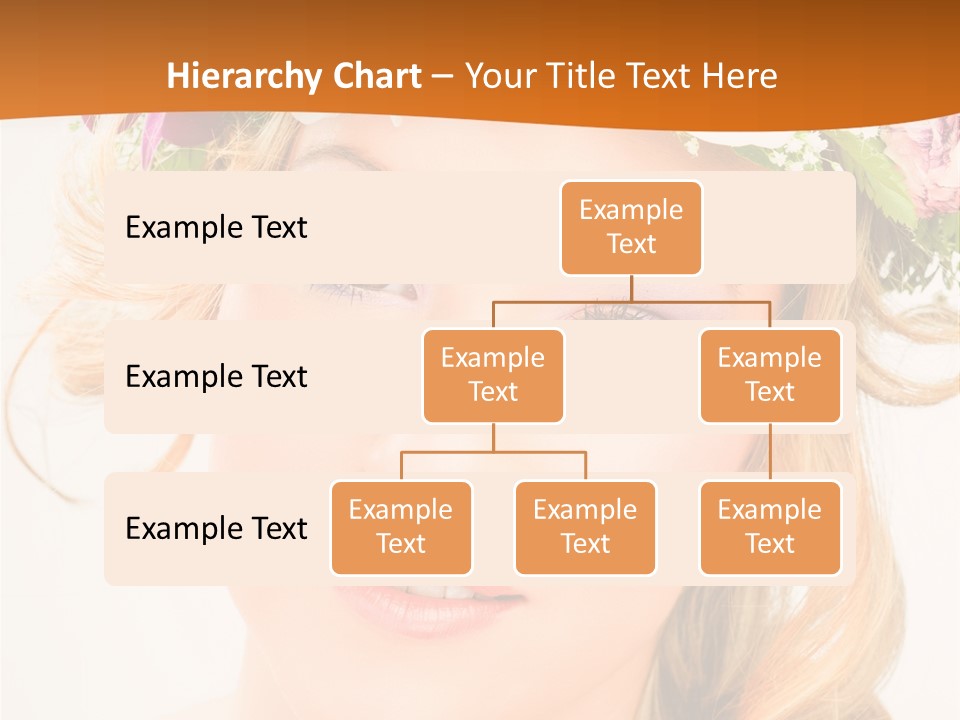 Hierarchy Chart – Your Title Text Here

Example Text

Example Text

Example Text

Example Text

Example Text

Example Text

Example Text

Example Text

Example Text